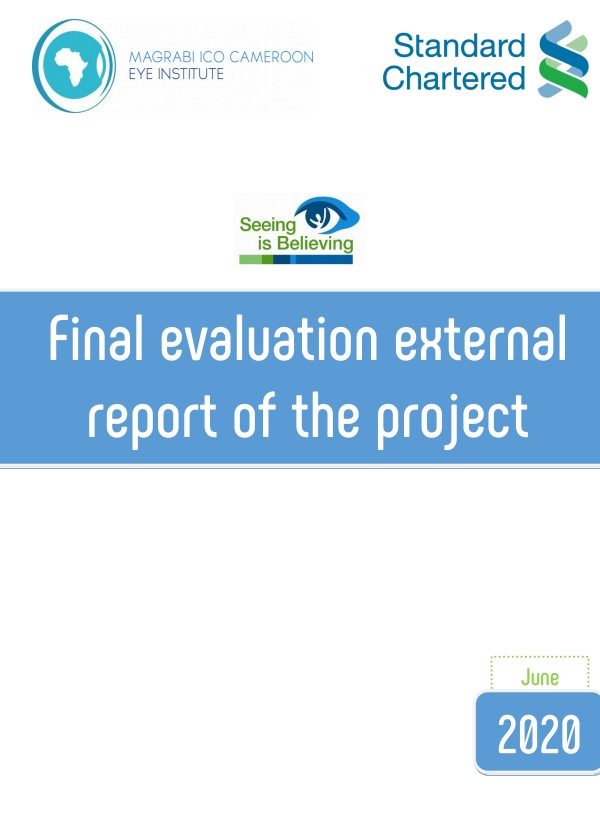 MAGRABI ICO CAMEROON EYE INSTITUTE

Standard Chartered

Seeing is Believing

Final evaluation external report of the project

June

2020